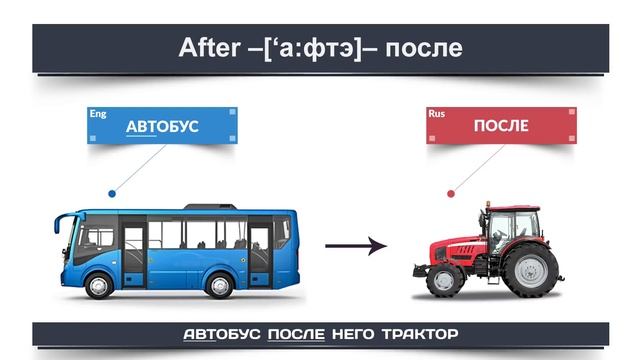 After –[‘а:фтэ]– после

Eng
АВТОБУС

Rus
ПОСЛЕ

АВТОБУС ПОСЛЕ НЕГО ТРАКТОР